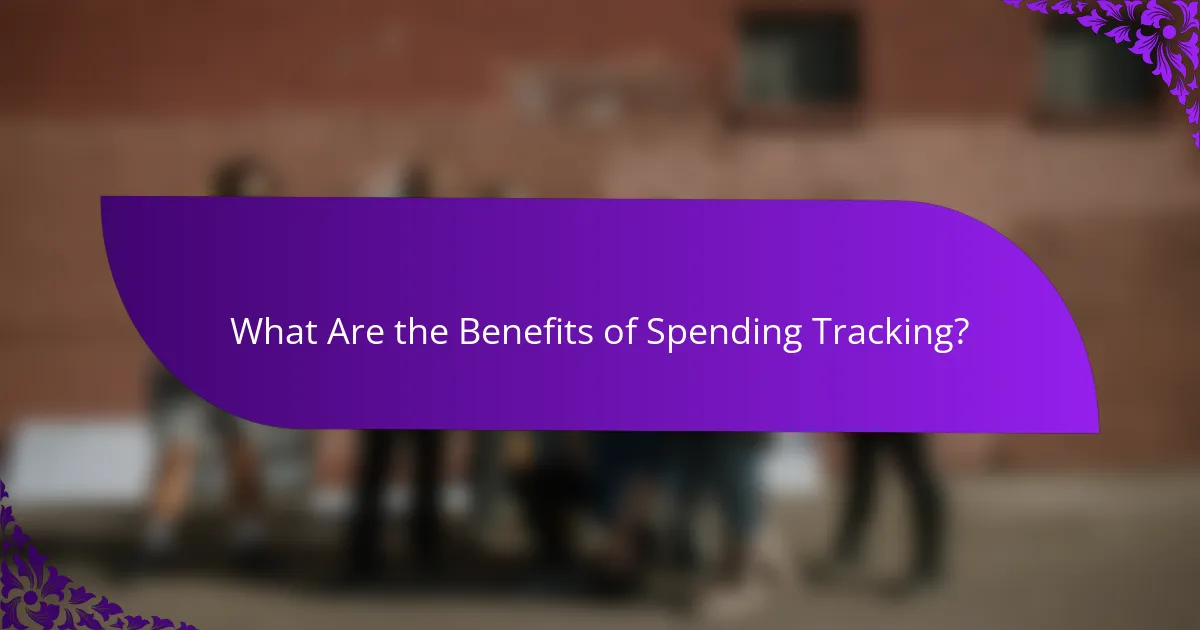 What Are the Benefits of Spending Tracking?